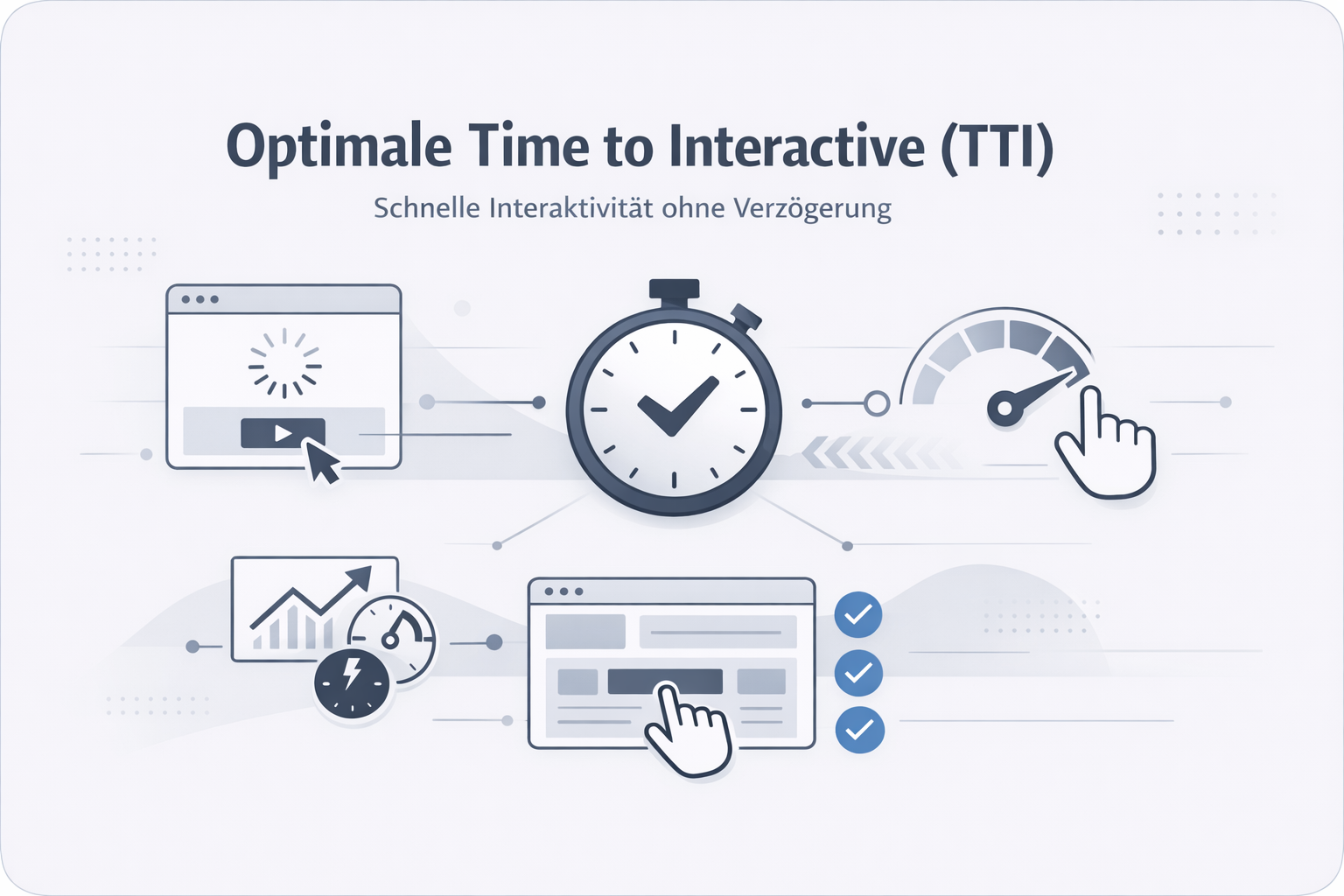 Optimale Time to Interactive (TTI)

Schnelle Interaktivität ohne Verzögerung